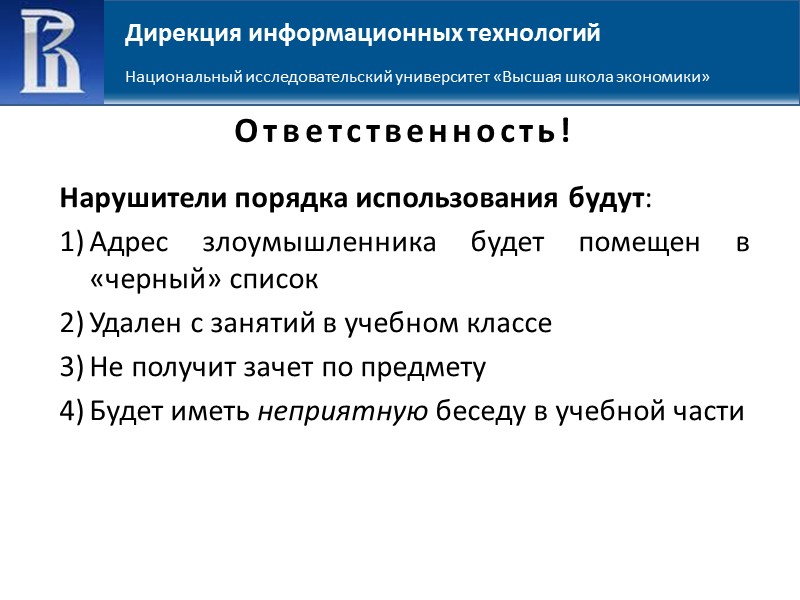 Дирекция информационных технологий

Национальный исследовательский университет «Высшая школа экономики»

Ответственность!

Нарушители порядка использования будут:

1) Адрес злоумышленника будет помещен в «черный» список

2) Удален с занятий в учебном классе

3) Не получит зачет по предмету

4) Будет иметь неприятную беседу в учебной части